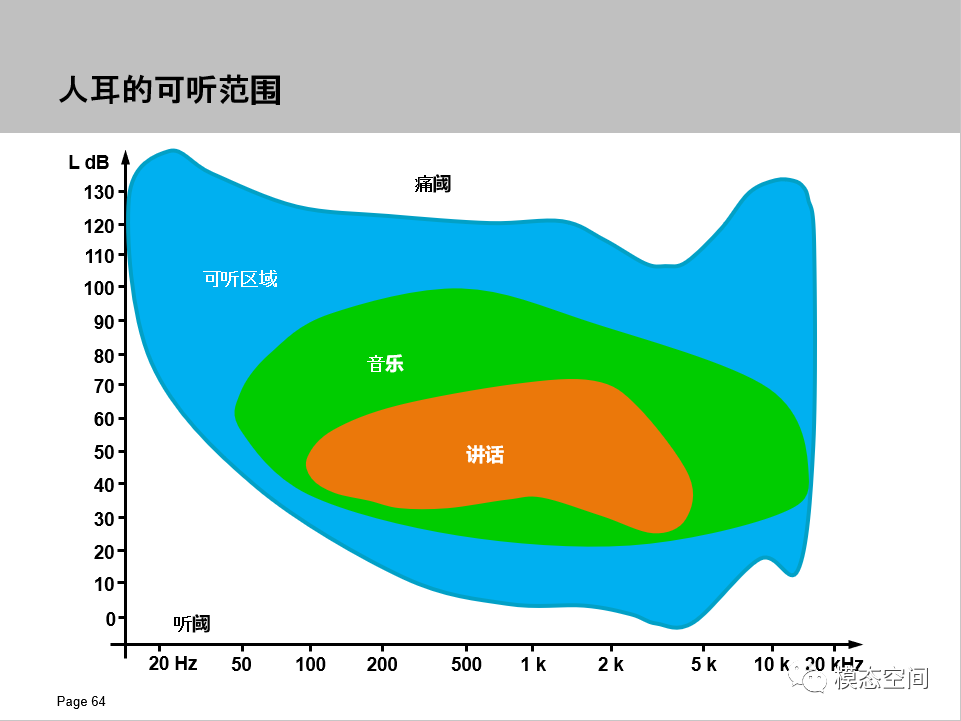 人耳的可听范围

L dB
130
120
110
100
90
80
70
60
50
40
30
20
10
0

痛阈
可听区域
音乐
讲话
听阈

20 Hz 50 100 200 500 1 k 2 k 5 k 10 k 20 kHz

Page 64

模态空间